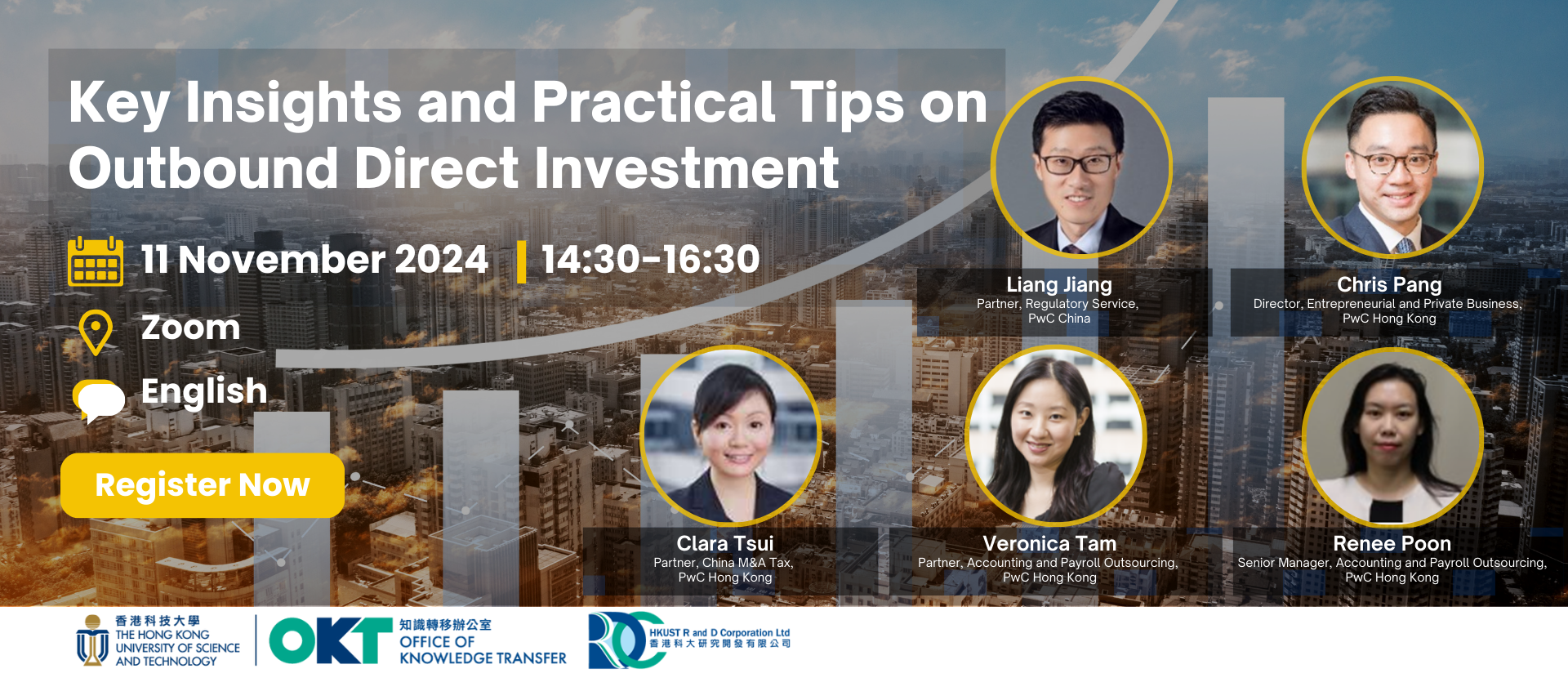 Key Insights and Practical Tips on Outbound Direct Investment

11 November 2024 | 14:30-16:30

Zoom

English

Register Now

Liang Jiang
Partner, Regulatory Service, PwC China

Chris Pang
Director, Entrepreneurial and Private Business, PwC Hong Kong

Clara Tsui
Partner, China M&A Tax, PwC Hong Kong

Veronica Tam
Partner, Accounting and Payroll Outsourcing, PwC Hong Kong

Renee Poon
Senior Manager, Accounting and Payroll Outsourcing, PwC Hong Kong

香港科技大學
THE HONG KONG UNIVERSITY OF SCIENCE AND TECHNOLOGY

OKT 知識轉移辦公室
OFFICE OF KNOWLEDGE TRANSFER

RDC HKUST R and D Corporation Ltd
香港科大研究開發有限公司